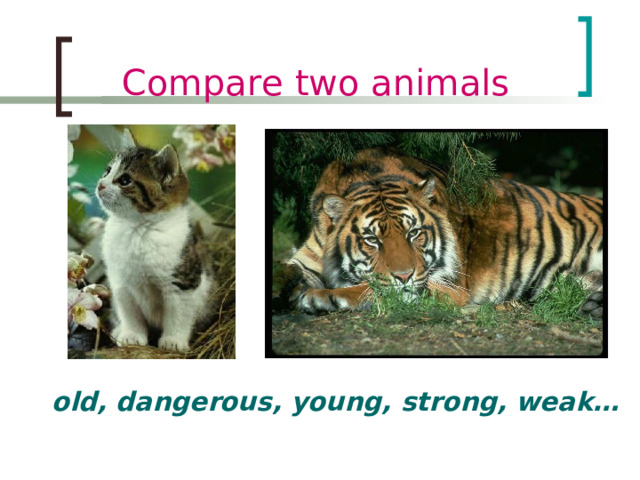 Compare two animals

old, dangerous, young, strong, weak…